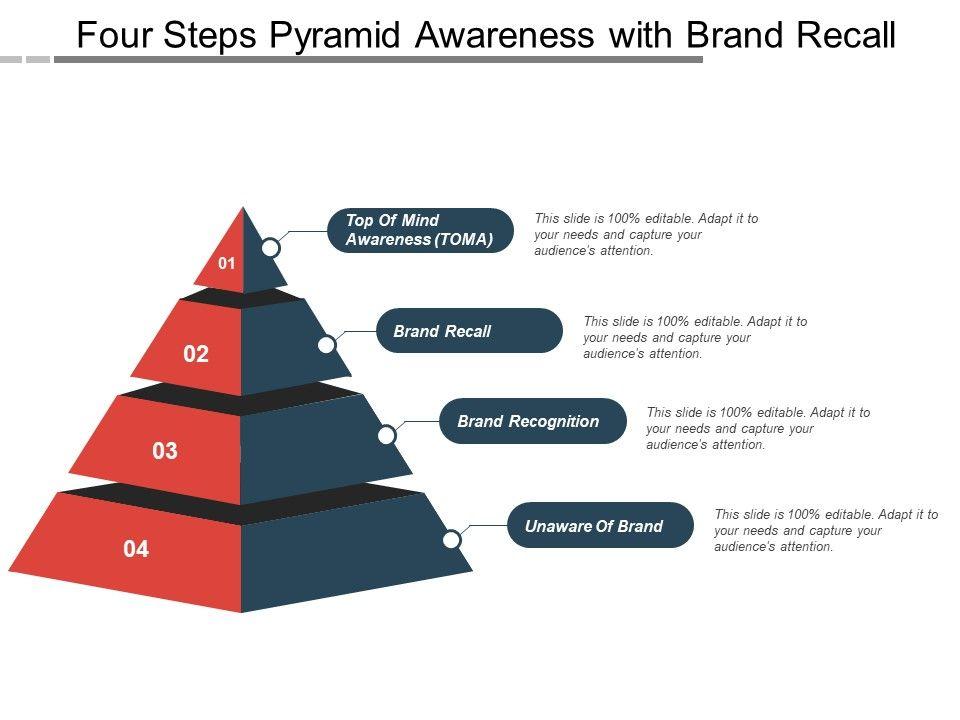 Four Steps Pyramid Awareness with Brand Recall

01

Top Of Mind Awareness (TOMA)

This slide is 100% editable. Adapt it to your needs and capture your audience's attention.

02

Brand Recall

This slide is 100% editable. Adapt it to your needs and capture your audience's attention.

03

Brand Recognition

This slide is 100% editable. Adapt it to your needs and capture your audience's attention.

04

Unaware Of Brand

This slide is 100% editable. Adapt it to your needs and capture your audience's attention.